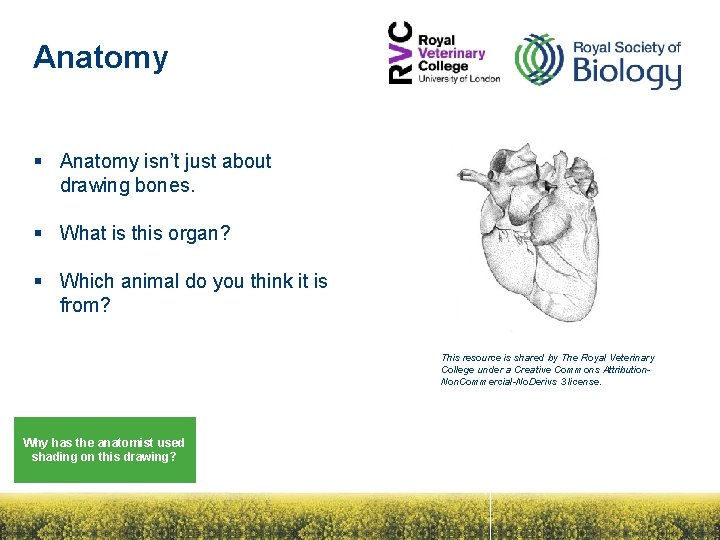 Anatomy

RVC Royal Veterinary College University of London

Royal Society of Biology

▪ Anatomy isn't just about drawing bones.

▪ What is this organ?

▪ Which animal do you think it is from?

This resource is shared by The Royal Veterinary College under a Creative Commons Attribution-NonCommercial-NoDerivs 3 license.

Why has the anatomist used shading on this drawing?